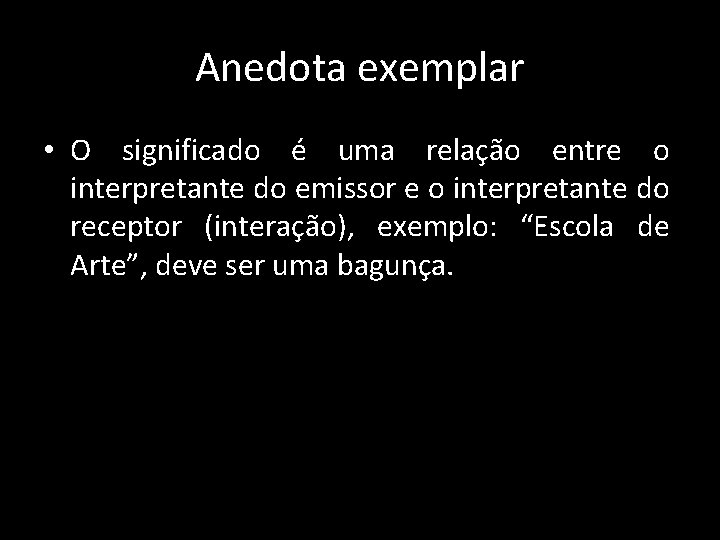 Anedota exemplar

• O significado é uma relação entre o interpretante do emissor e o interpretante do receptor (interação), exemplo: “Escola de Arte”, deve ser uma bagunça.